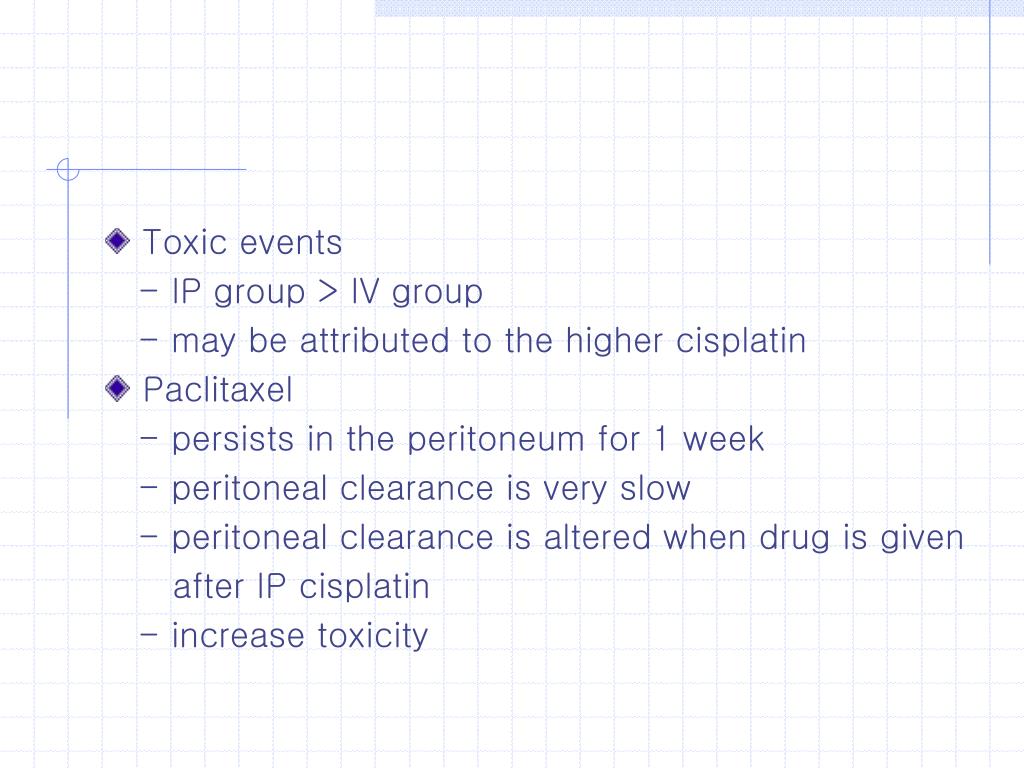 Toxic events
- IP group > IV group
- may be attributed to the higher cisplatin

Paclitaxel
- persists in the peritoneum for 1 week
- peritoneal clearance is very slow
- peritoneal clearance is altered when drug is given after IP cisplatin
- increase toxicity